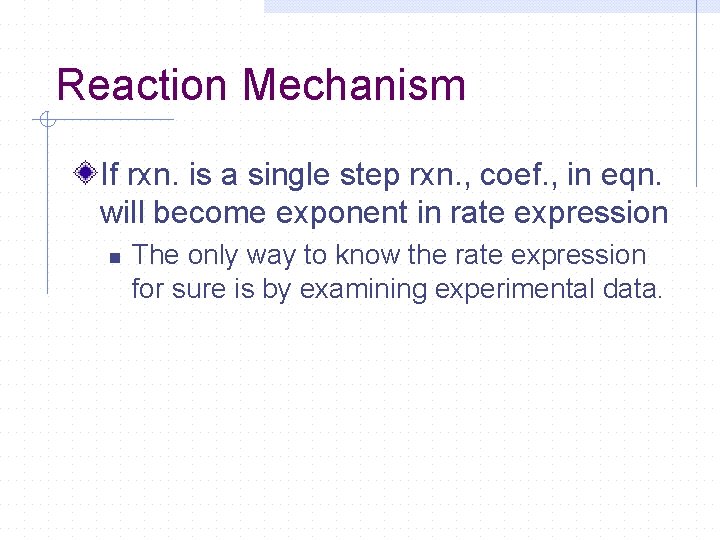 Reaction Mechanism

If rxn. is a single step rxn., coef., in eqn. will become exponent in rate expression

The only way to know the rate expression for sure is by examining experimental data.